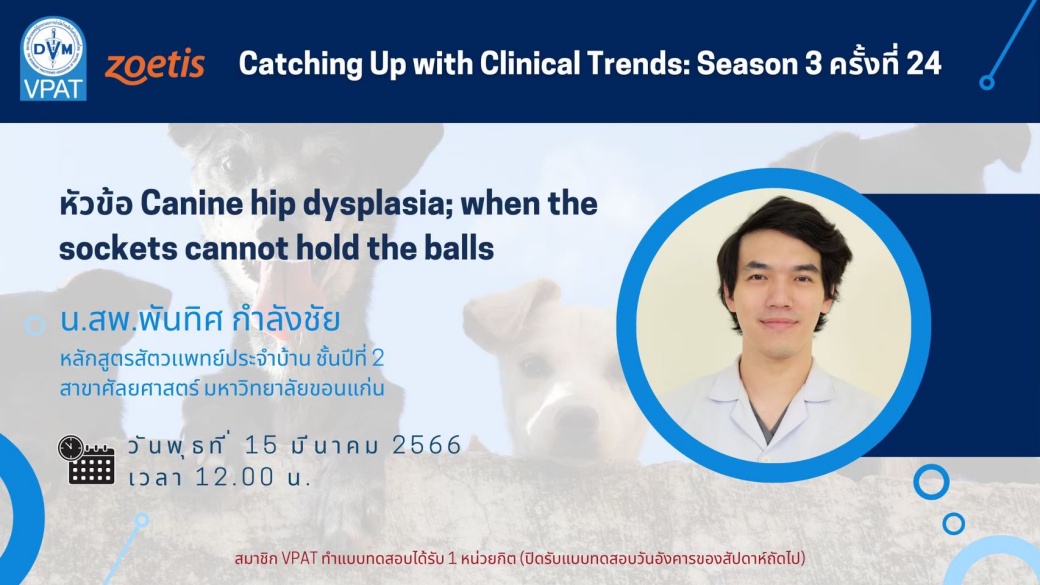 DVM
VPAT

zoetis

Catching Up with Clinical Trends: Season 3 ครั้งที่ 24

หัวข้อ Canine hip dysplasia; when the sockets cannot hold the balls

น.สพ.พันทิศ กำลังชัย
หลักสูตรสัตวแพทย์ประจำบ้าน ชั้นปีที่ 2
สาขาศัลยศาสตร์ มหาวิทยาลัยขอนแก่น

วันพุธที่ 15 มีนาคม 2566
เวลา 12.00 น.

สมาชิก VPAT ทำแบบทดสอบได้รับ 1 หน่วยกิต (ปิดรับแบบทดสอบวันอังคารของสัปดาห์ถัดไป)